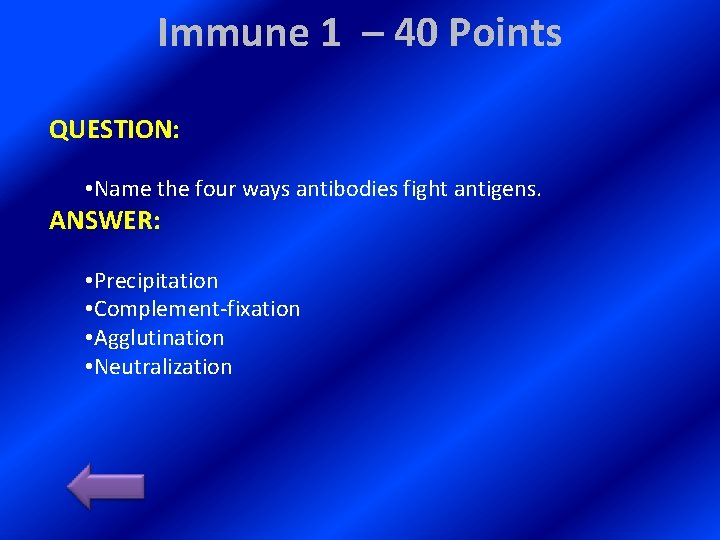 Immune 1 – 40 Points

QUESTION:

•Name the four ways antibodies fight antigens.

ANSWER:

•Precipitation
•Complement-fixation
•Agglutination
•Neutralization